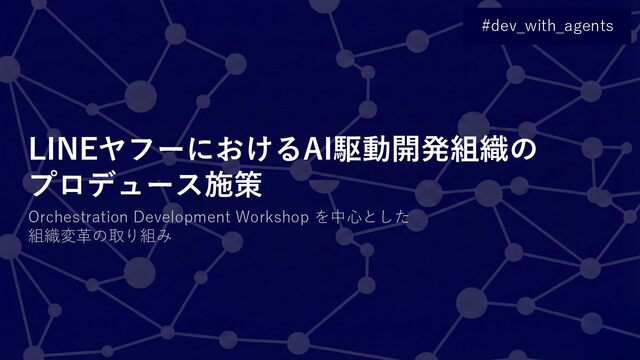 #dev_with_agents

LINEヤフーにおけるAI駆動開発組織のプロデュース施策

Orchestration Development Workshop を中心とした組織変革の取り組み